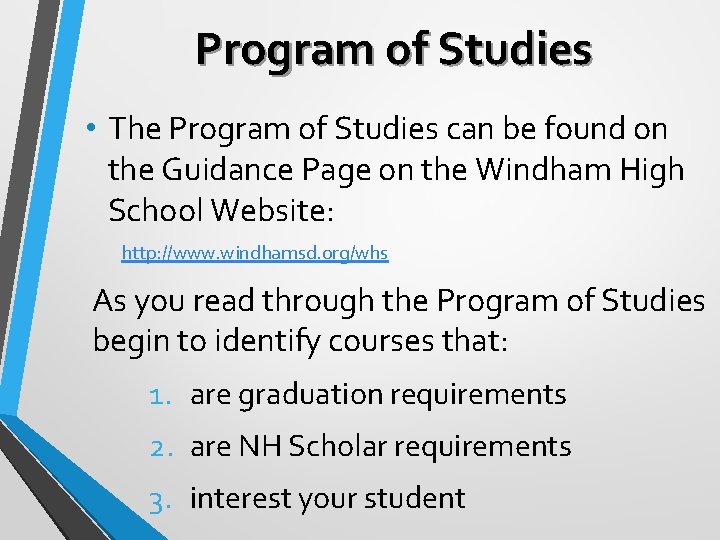 Program of Studies

• The Program of Studies can be found on the Guidance Page on the Windham High School Website:

http://www.windhamsd.org/whs

As you read through the Program of Studies begin to identify courses that:

1. are graduation requirements
2. are NH Scholar requirements
3. interest your student